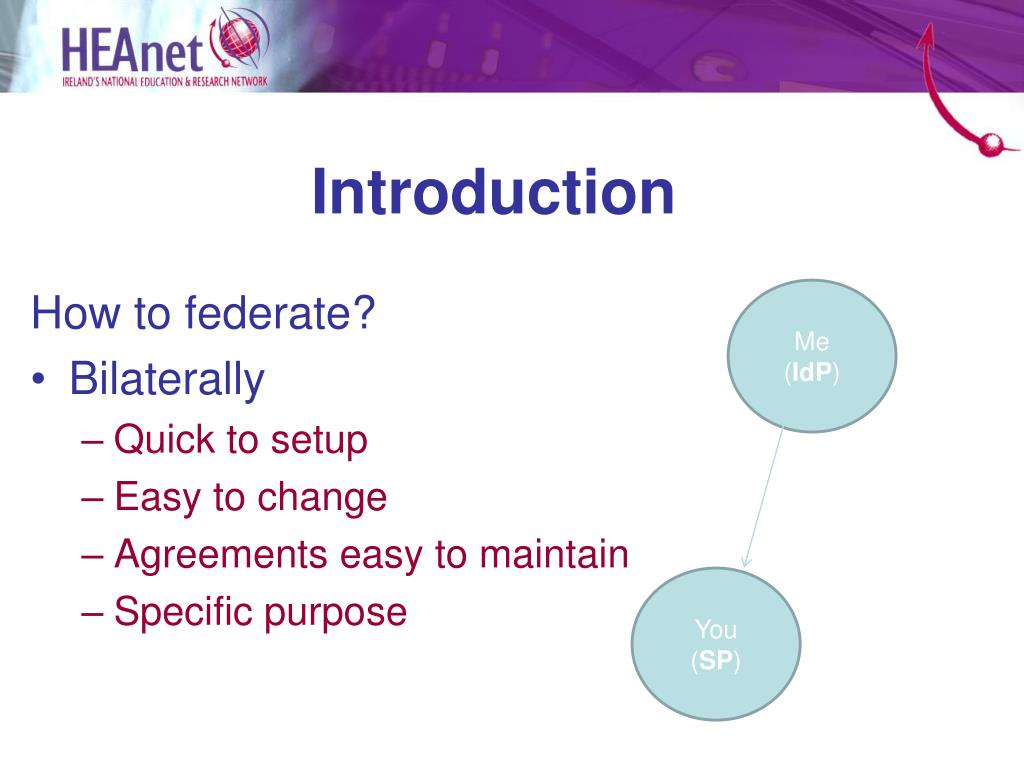 HEAnet
IRELAND'S NATIONAL EDUCATION & RESEARCH NETWORK

Introduction

How to federate?
• Bilaterally
– Quick to setup
– Easy to change
– Agreements easy to maintain
– Specific purpose

Me
(IdP)

You
(SP)